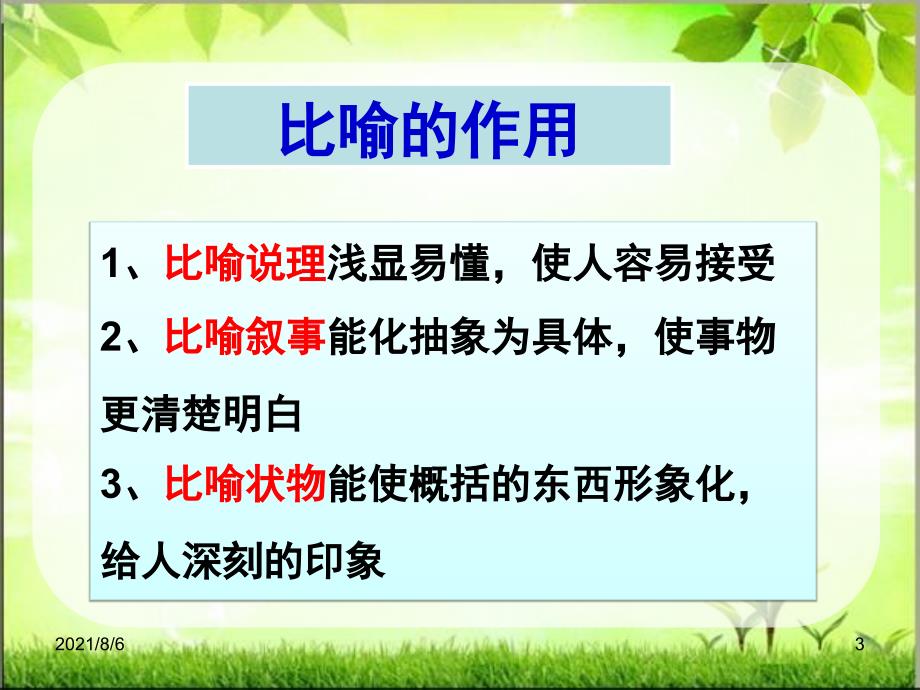 比喻的作用

1、比喻说理浅显易懂，使人容易接受
2、比喻叙事能化抽象为具体，使事物更清楚明白
3、比喻状物能使概括的东西形象化，给人深刻的印象

2021/8/6

3